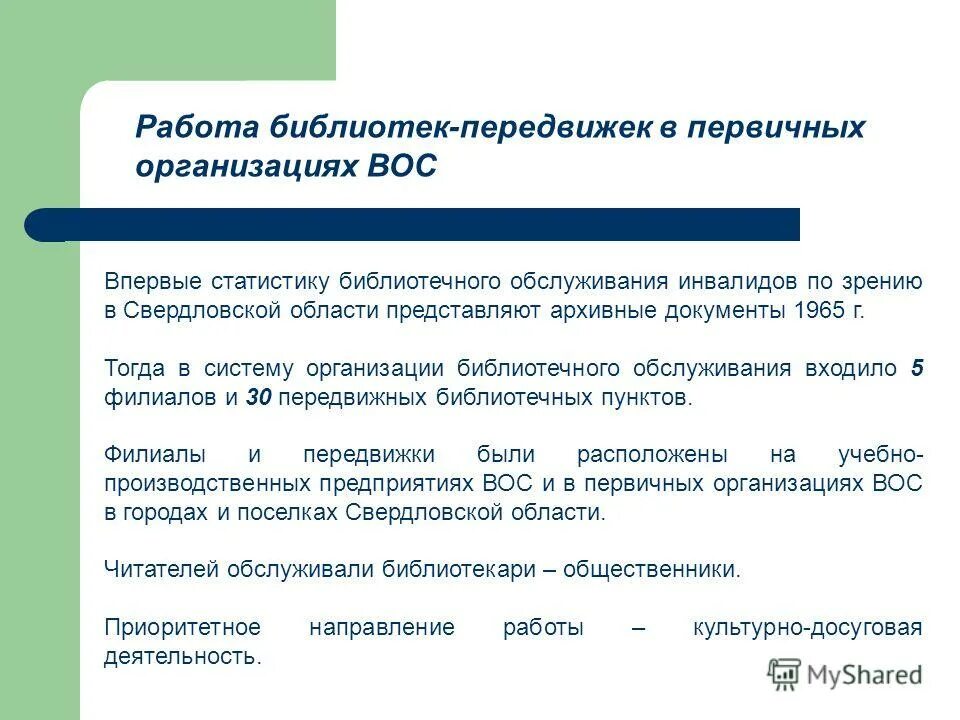 Работа библиотек-передвижек в первичных организациях ВОС

Впервые статистику библиотечного обслуживания инвалидов по зрению в Свердловской области представляют архивные документы 1965 г.

Тогда в систему организации библиотечного обслуживания входило 5 филиалов и 30 передвижных библиотечных пунктов.

Филиалы и передвижки были расположены на учебно-производственных предприятиях ВОС и в первичных организациях ВОС в городах и поселках Свердловской области.

Читателей обслуживали библиотекари – общественники.

Приоритетное направление работы – культурно-досуговая деятельность.

MyShared